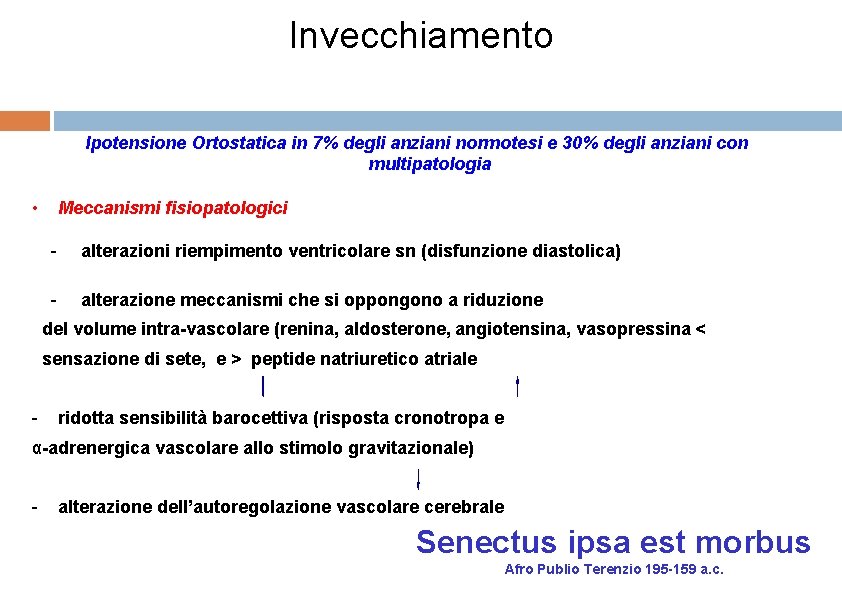 Invecchiamento

Ipotensione Ortostatica in 7% degli anziani normotesi e 30% degli anziani con multipatologia

• Meccanismi fisiopatologici

- alterazioni riempimento ventricolare sn (disfunzione diastolica)

- alterazione meccanismi che si oppongono a riduzione del volume intra-vascolare (renina, aldosterone, angiotensina, vasopressina < sensazione di sete, e > peptide natriuretico atriale

- ridotta sensibilità barocettiva (risposta cronotropa e α-adrenergica vascolare allo stimolo gravitazionale)

- alterazione dell'autoregolazione vascolare cerebrale

Senectus ipsa est morbus
Afro Publio Terenzio 195-159 a.c.